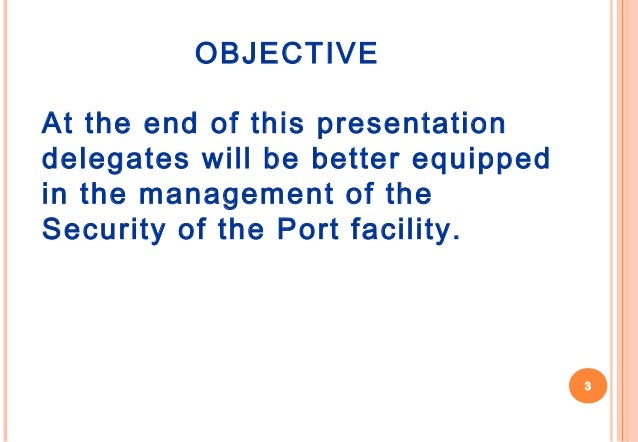 OBJECTIVE

At the end of this presentation delegates will be better equipped in the management of the Security of the Port facility.

3